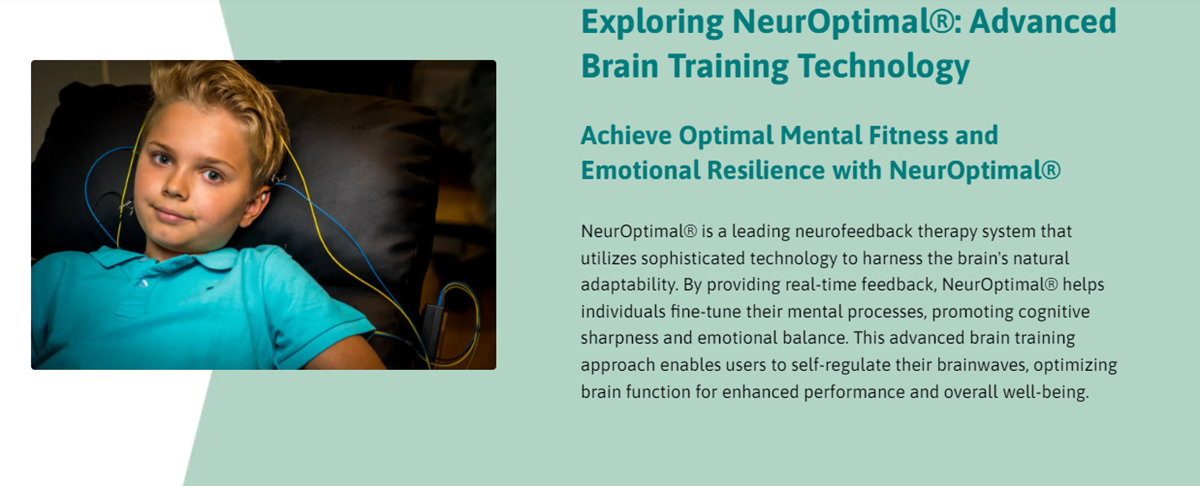 Exploring NeurOptimal®: Advanced Brain Training Technology

Achieve Optimal Mental Fitness and Emotional Resilience with NeurOptimal®

NeurOptimal® is a leading neurofeedback therapy system that utilizes sophisticated technology to harness the brain's natural adaptability. By providing real-time feedback, NeurOptimal® helps individuals fine-tune their mental processes, promoting cognitive sharpness and emotional balance. This advanced brain training approach enables users to self-regulate their brainwaves, optimizing brain function for enhanced performance and overall well-being.